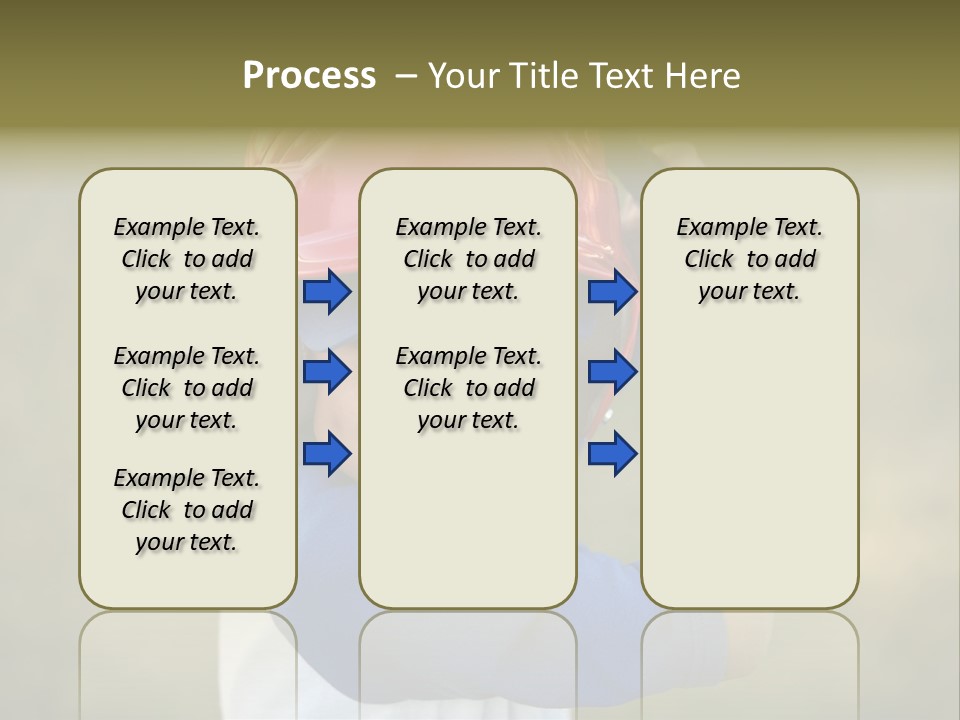 Process – Your Title Text Here

Example Text. Click to add your text.

Example Text. Click to add your text.

Example Text. Click to add your text.

Example Text. Click to add your text.

Example Text. Click to add your text.

Example Text. Click to add your text.